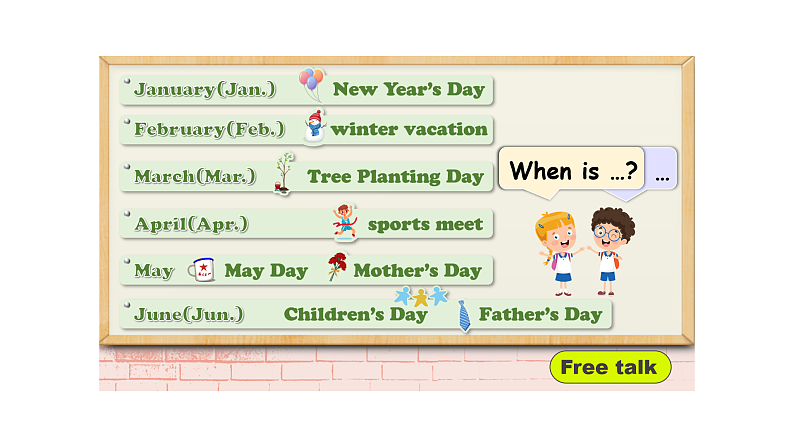 January(Jan.) New Year's Day

February(Feb.) winter vacation

March(Mar.) Tree Planting Day

April(Apr.) sports meet

May May Day Mother's Day

June(Jun.) Children's Day Father's Day

When is ...?

...

Free talk